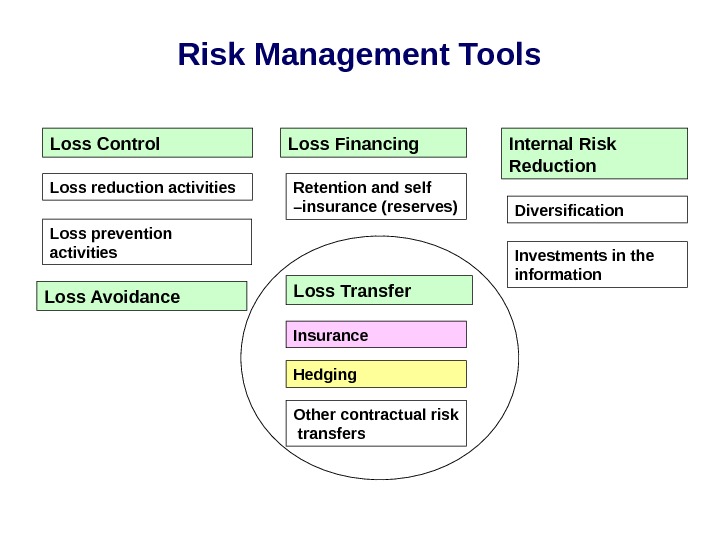 Risk Management Tools

Loss Control

Loss reduction activities

Loss prevention activities

Loss Avoidance

Loss Financing

Retention and self –insurance (reserves)

Loss Transfer

Insurance

Hedging

Other contractual risk transfers

Internal Risk Reduction

Diversification

Investments in the information